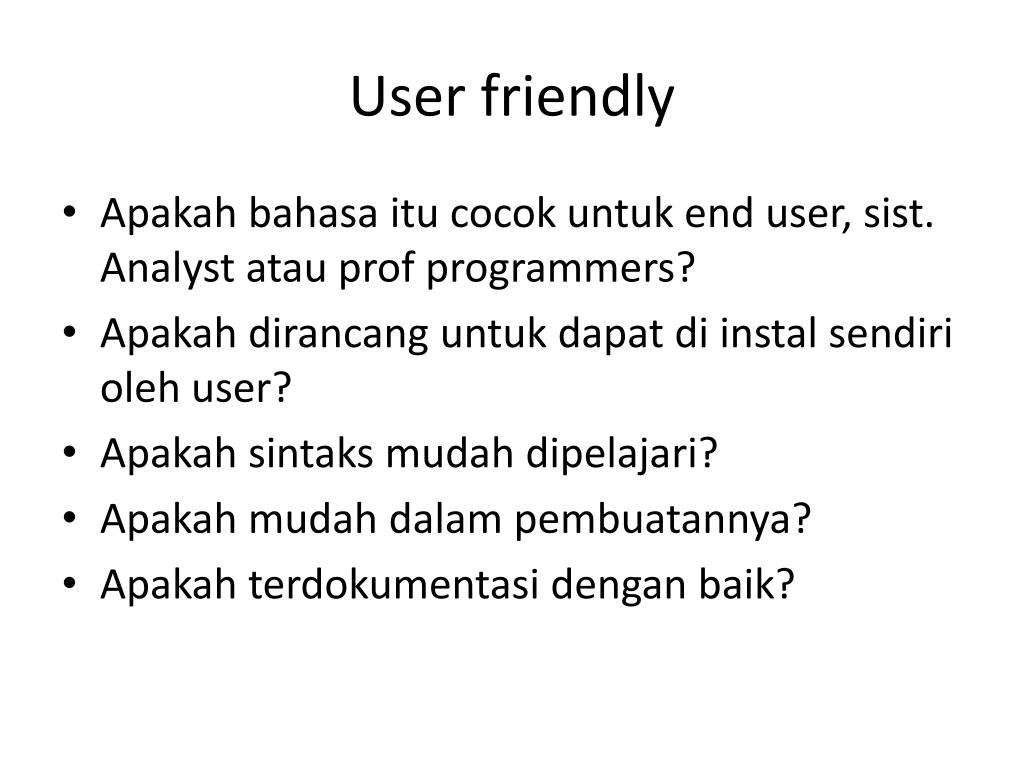 User friendly

• Apakah bahasa itu cocok untuk end user, sist. Analyst atau prof programmers?
• Apakah dirancang untuk dapat di instal sendiri oleh user?
• Apakah sintaks mudah dipelajari?
• Apakah mudah dalam pembuatannya?
• Apakah terdokumentasi dengan baik?